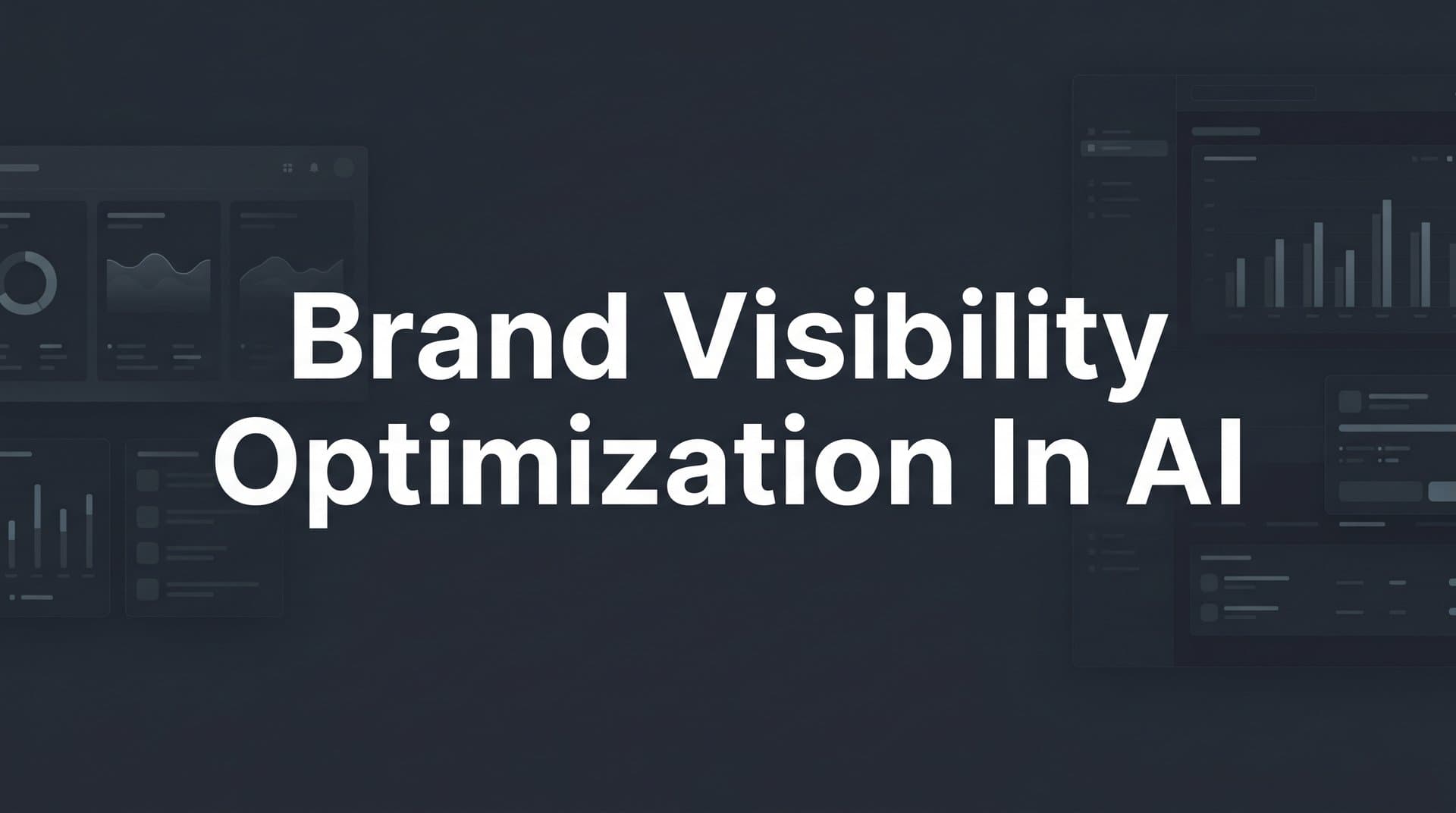 Brand Visibility Optimization In AI